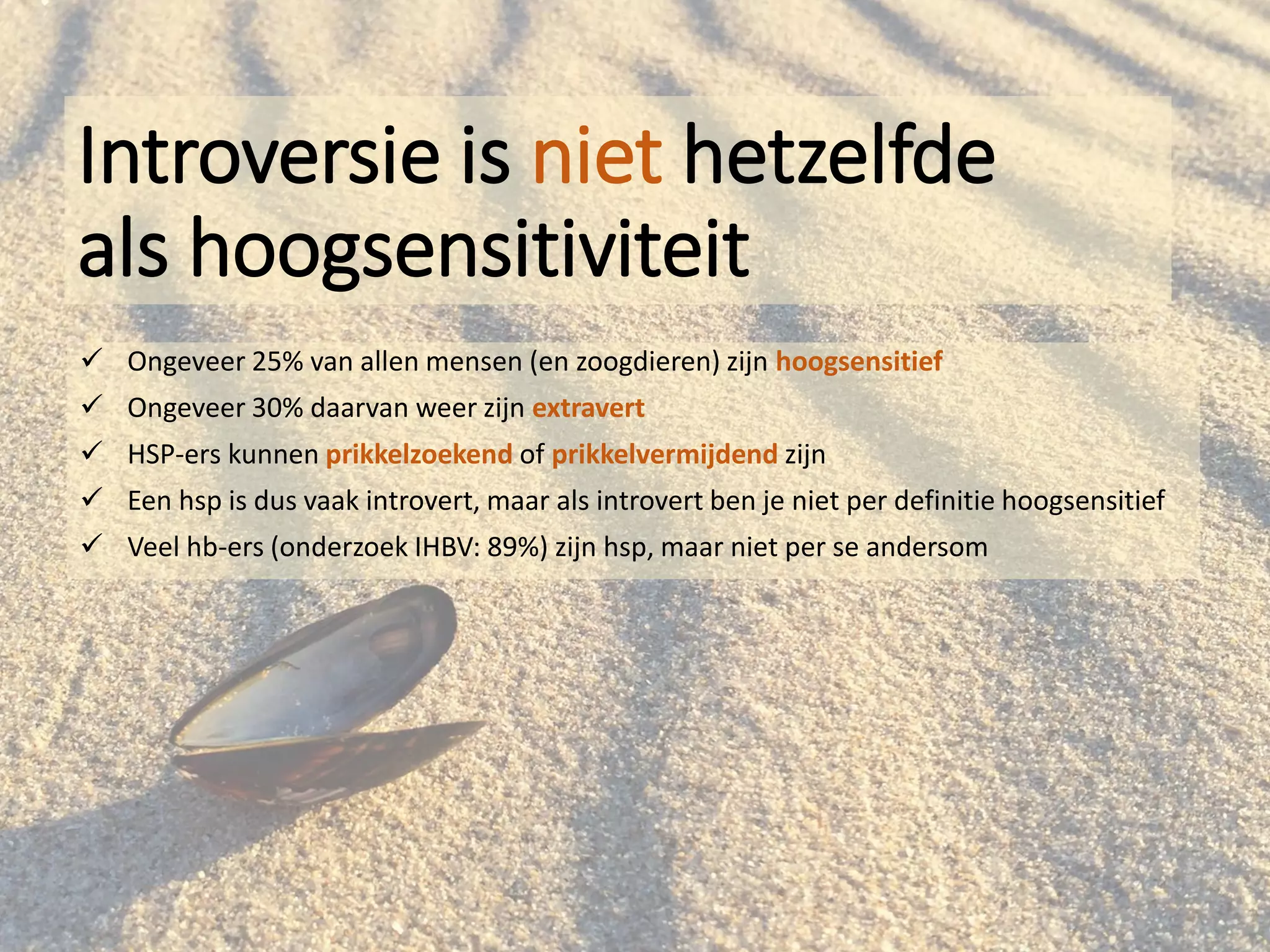 Introversie is niet hetzelfde als hoogsensitiviteit

✓ Ongeveer 25% van allen mensen (en zoogdieren) zijn hoogsensitief
✓ Ongeveer 30% daarvan weer zijn extravert
✓ HSP-ers kunnen prikkelzoekend of prikkelvermijdend zijn
✓ Een hsp is dus vaak introvert, maar als introvert ben je niet per definitie hoogsensitief
✓ Veel hb-ers (onderzoek IHBV: 89%) zijn hsp, maar niet per se andersom